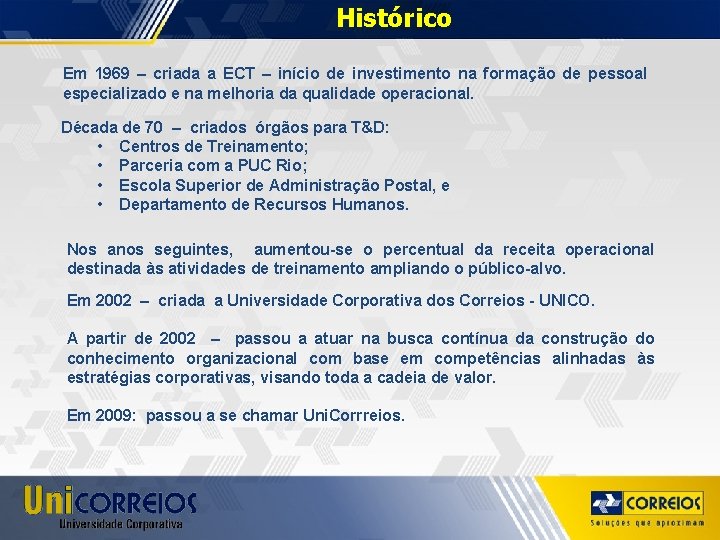 Histórico

Em 1969 – criada a ECT – início de investimento na formação de pessoal especializado e na melhoria da qualidade operacional.

Década de 70 – criados órgãos para T&D:
• Centros de Treinamento;
• Parceria com a PUC Rio;
• Escola Superior de Administração Postal, e
• Departamento de Recursos Humanos.

Nos anos seguintes, aumentou-se o percentual da receita operacional destinada às atividades de treinamento ampliando o público-alvo.

Em 2002 – criada a Universidade Corporativa dos Correios - UNICO.

A partir de 2002 – passou a atuar na busca contínua da construção do conhecimento organizacional com base em competências alinhadas às estratégias corporativas, visando toda a cadeia de valor.

Em 2009: passou a se chamar UniCorrreios.

UniCORREIOS
Universidade Corporativa

CORREIOS
Soluções que aproximam